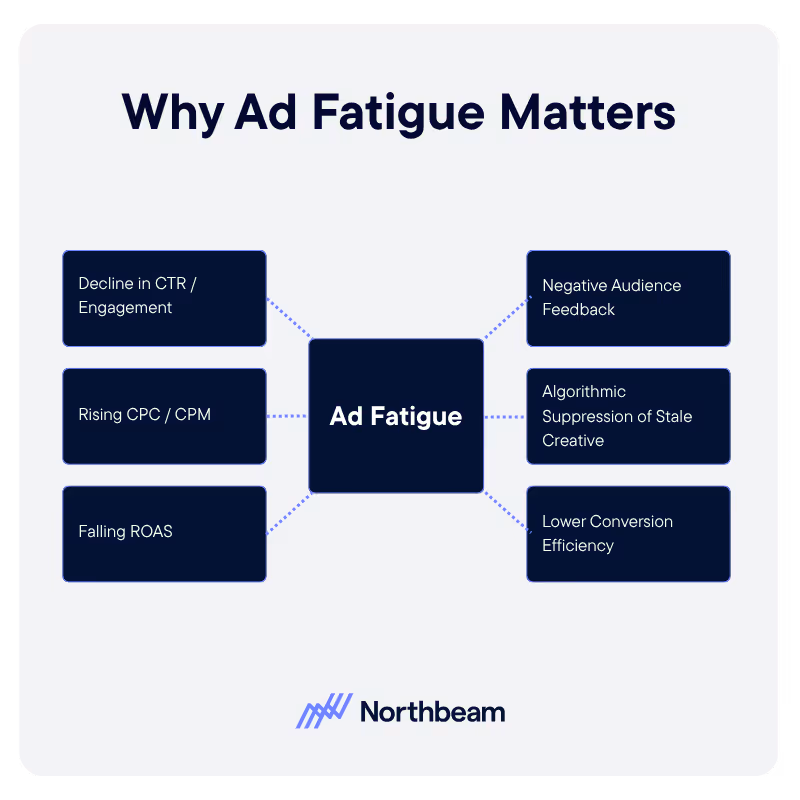 Why Ad Fatigue Matters

Decline in CTR / Engagement

Rising CPC / CPM

Falling ROAS

Ad Fatigue

Negative Audience Feedback

Algorithmic Suppression of Stale Creative

Lower Conversion Efficiency

Northbeam